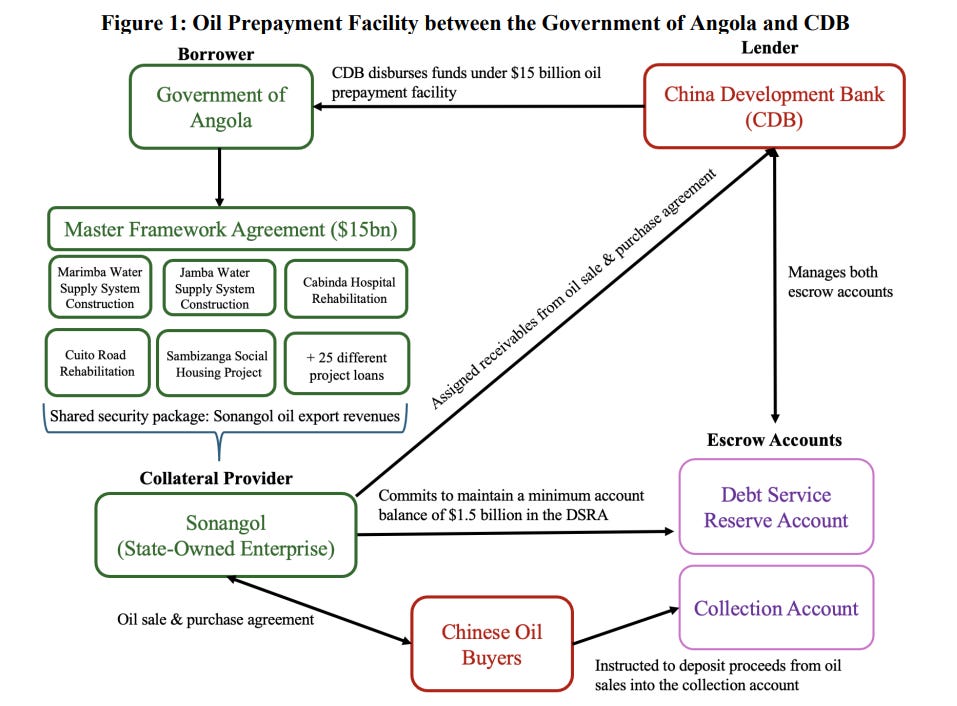 Figure 1: Oil Prepayment Facility between the Government of Angola and CDB

Borrower

Government of Angola

CDB disburses funds under $15 billion oil prepayment facility

Lender

China Development Bank (CDB)

Master Framework Agreement ($15bn)

Marimba Water Supply System Construction

Jamba Water Supply System Construction

Cabinda Hospital Rehabilitation

Cuito Road Rehabilitation

Sambizanga Social Housing Project

+ 25 different project loans

Shared security package: Sonangol oil export revenues

Assigned receivables from oil sale & purchase agreement

Manages both escrow accounts

Escrow Accounts

Collateral Provider

Sonangol (State-Owned Enterprise)

Commits to maintain a minimum account balance of $1.5 billion in the DSRA

Debt Service Reserve Account

Collection Account

Oil sale & purchase agreement

Chinese Oil Buyers

Instructed to deposit proceeds from oil sales into the collection account